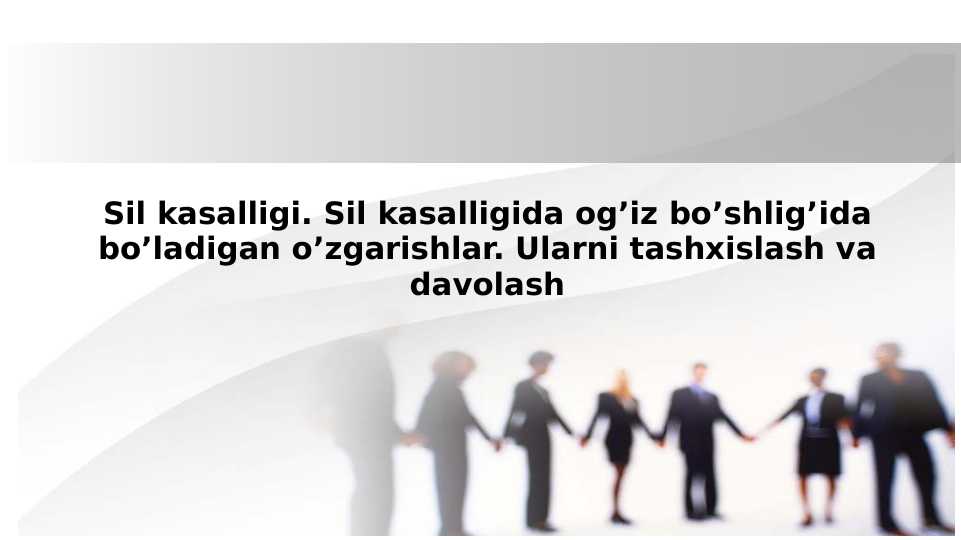 Sil kasalligi. Sil kasalligida og’iz bo’shlig’ida bo’ladigan o’zgarishlar. Ularni tashxislash va davolash